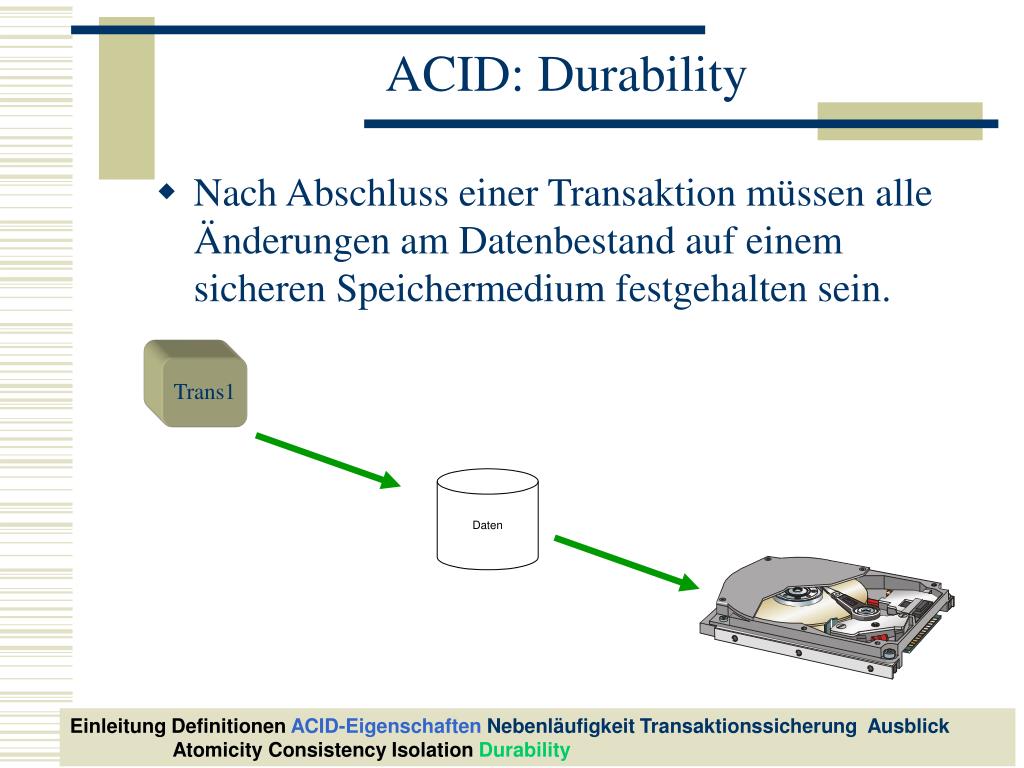 ACID: Durability

Nach Abschluss einer Transaktion müssen alle Änderungen am Datenbestand auf einem sicheren Speichermedium festgehalten sein.

Trans1

Daten

Einleitung Definitionen ACID-Eigenschaften Nebenläufigkeit Transaktionssicherung Ausblick
Atomicity Consistency Isolation Durability